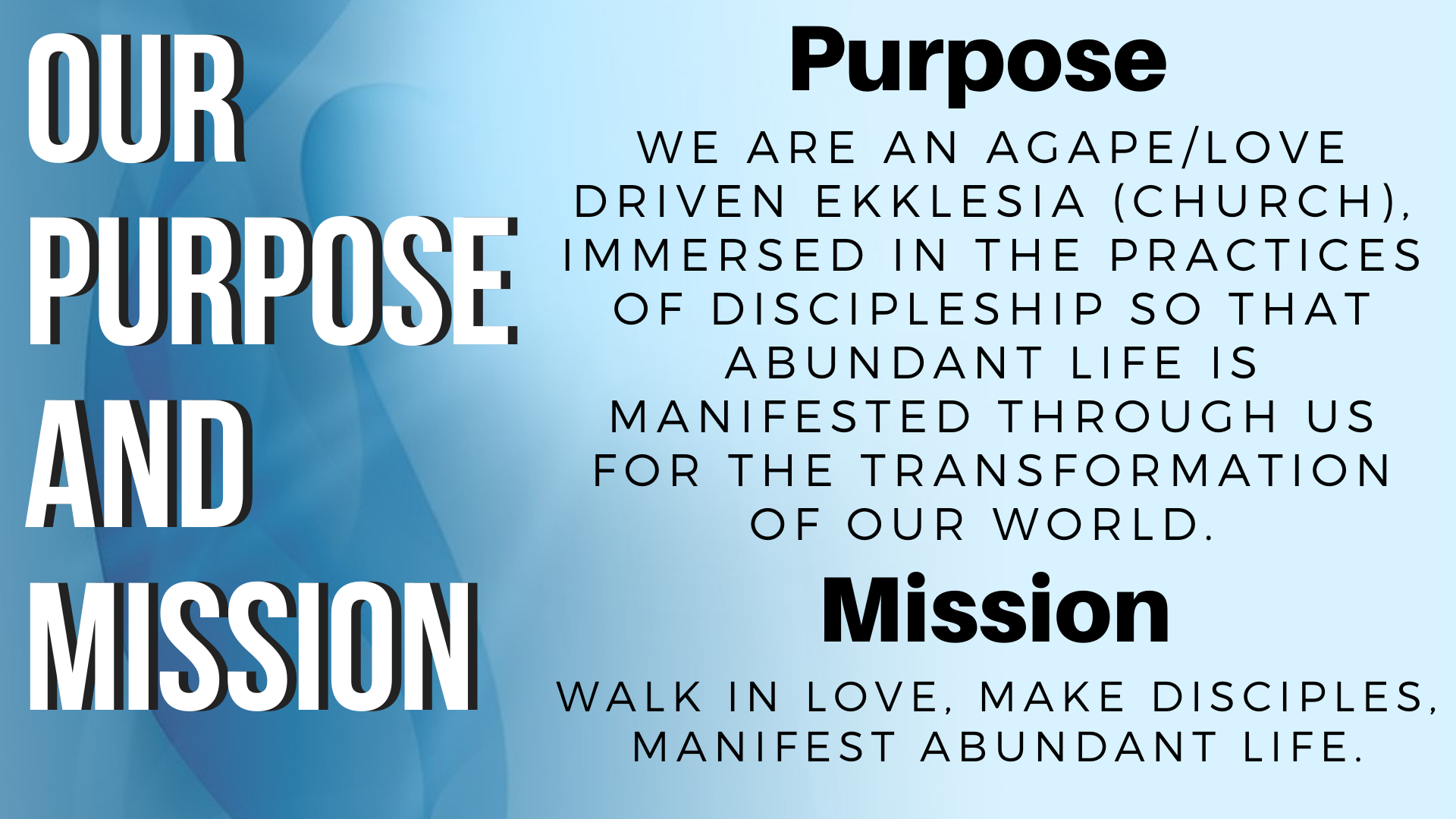 OUR PURPOSE AND MISSION

Purpose

WE ARE AN AGAPE/LOVE DRIVEN EKKLESIA (CHURCH), IMMERSED IN THE PRACTICES OF DISCIPLESHIP SO THAT ABUNDANT LIFE IS MANIFESTED THROUGH US FOR THE TRANSFORMATION OF OUR WORLD.

Mission

WALK IN LOVE, MAKE DISCIPLES, MANIFEST ABUNDANT LIFE.